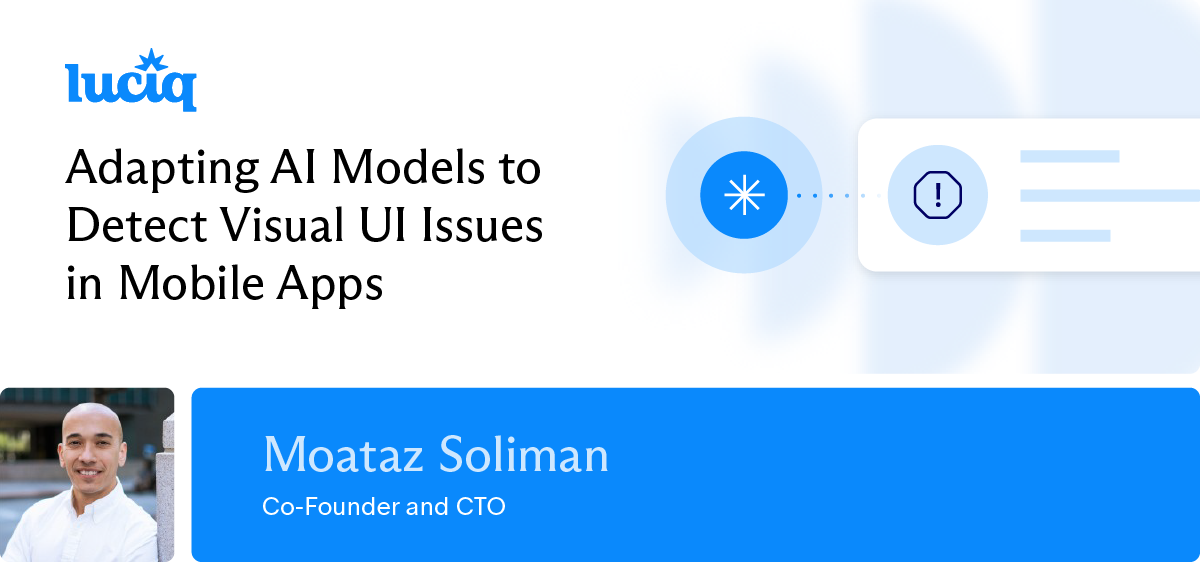 luciq

Adapting AI Models to Detect Visual UI Issues in Mobile Apps

!

Moataz Soliman

Co-Founder and CTO